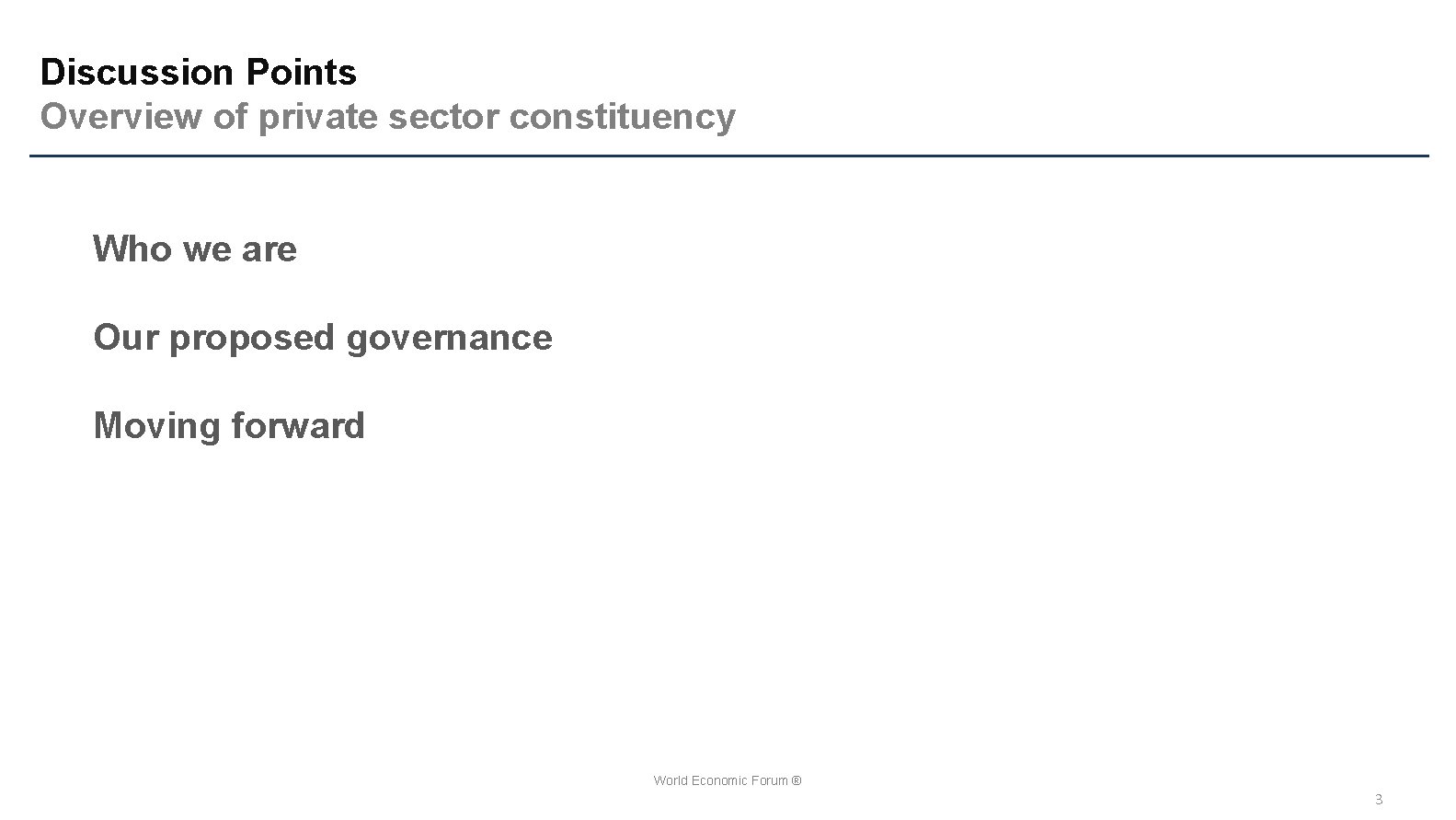 Discussion Points
Overview of private sector constituency

Who we are

Our proposed governance

Moving forward

World Economic Forum ®

3